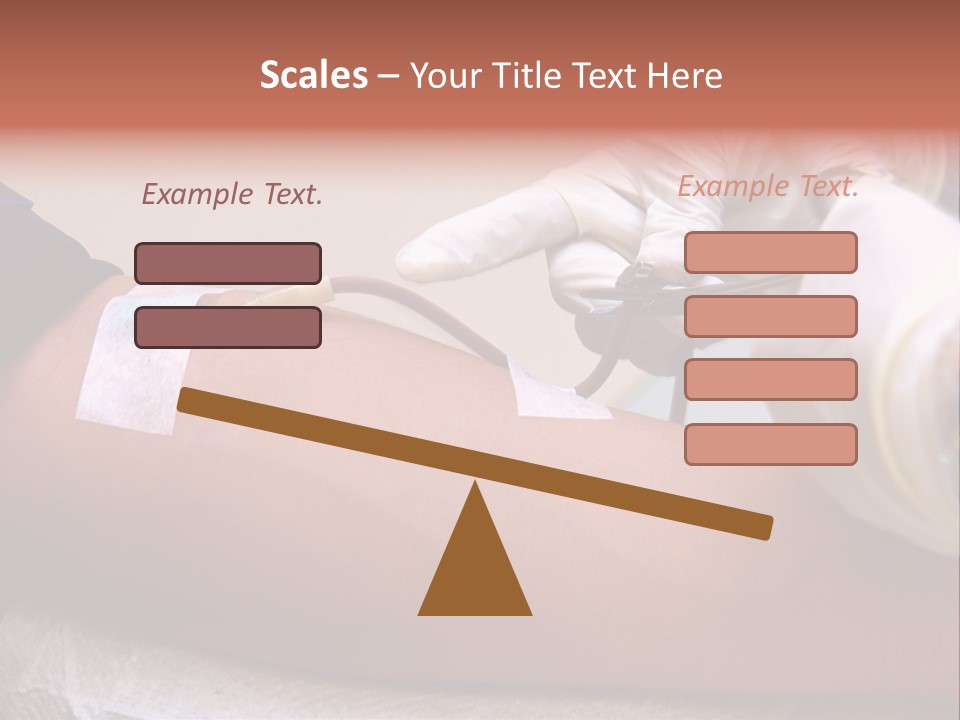 Scales – Your Title Text Here

Example Text.

Example Text.